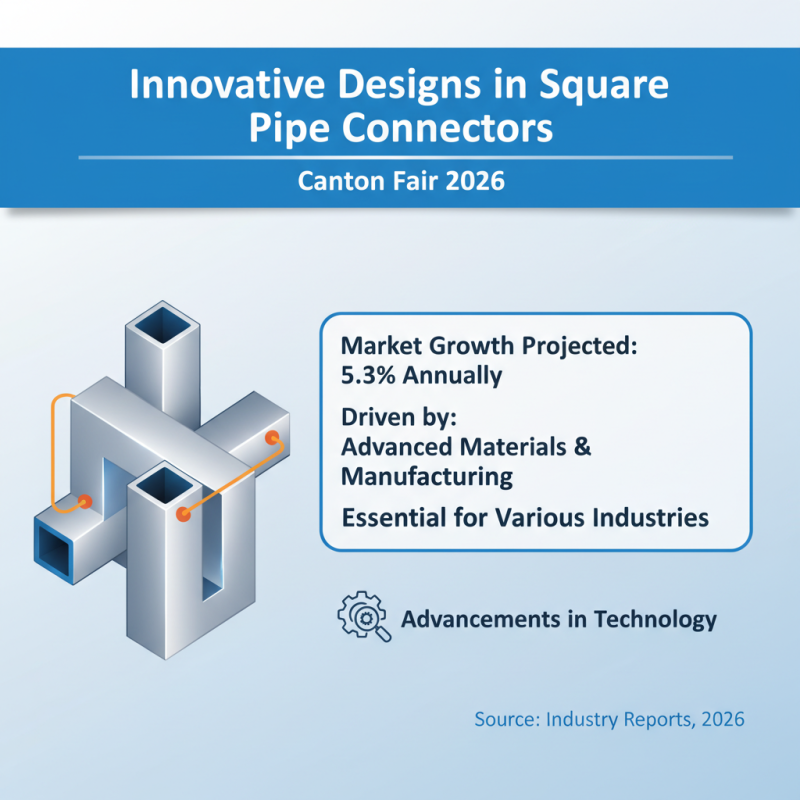 Innovative Designs in Square Pipe Connectors

Canton Fair 2026

Market Growth Projected: 5.3% Annually

Driven by: Advanced Materials & Manufacturing

Essential for Various Industries

Advancements in Technology

Source: Industry Reports, 2026